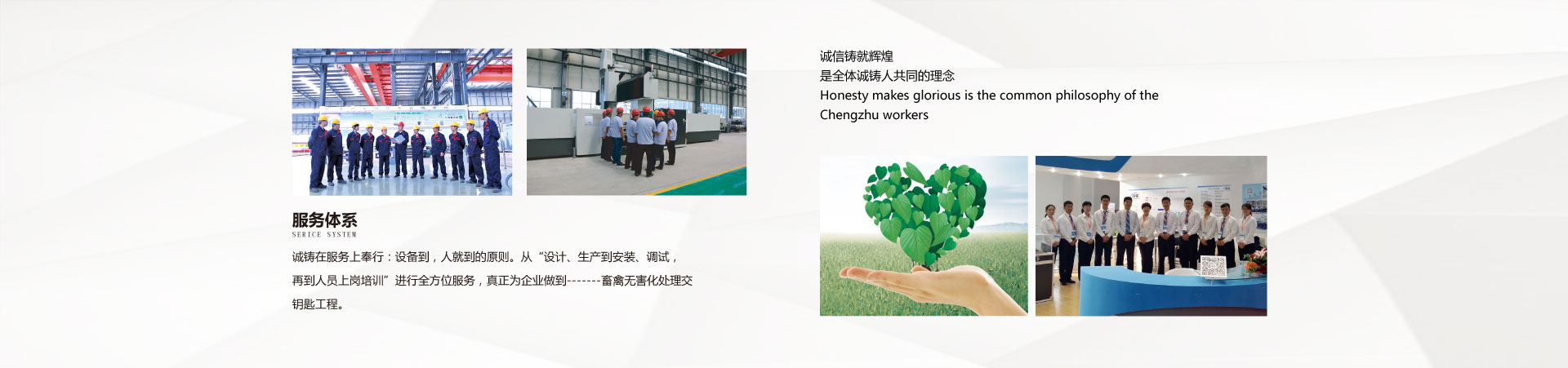 服务体系
SERICE SYSTEM

诚铸在服务上奉行：设备到，人就到的原则。从“设计、生产到安装、调试，再到人员上岗培训”进行全方位服务，真正为企业做到-------畜禽无害化处理交钥匙工程。

诚信铸就辉煌
是全体诚铸人共同的理念
Honesty makes glorious is the common philosophy of the Chengzhu workers